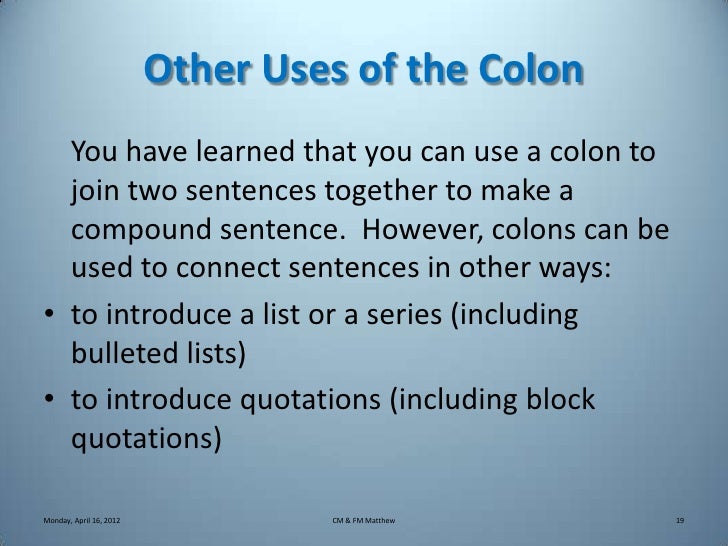 Other Uses of the Colon

You have learned that you can use a colon to join two sentences together to make a compound sentence. However, colons can be used to connect sentences in other ways:

• to introduce a list or a series (including bulleted lists)
• to introduce quotations (including block quotations)

Monday, April 16, 2012 CM & FM Matthew 19